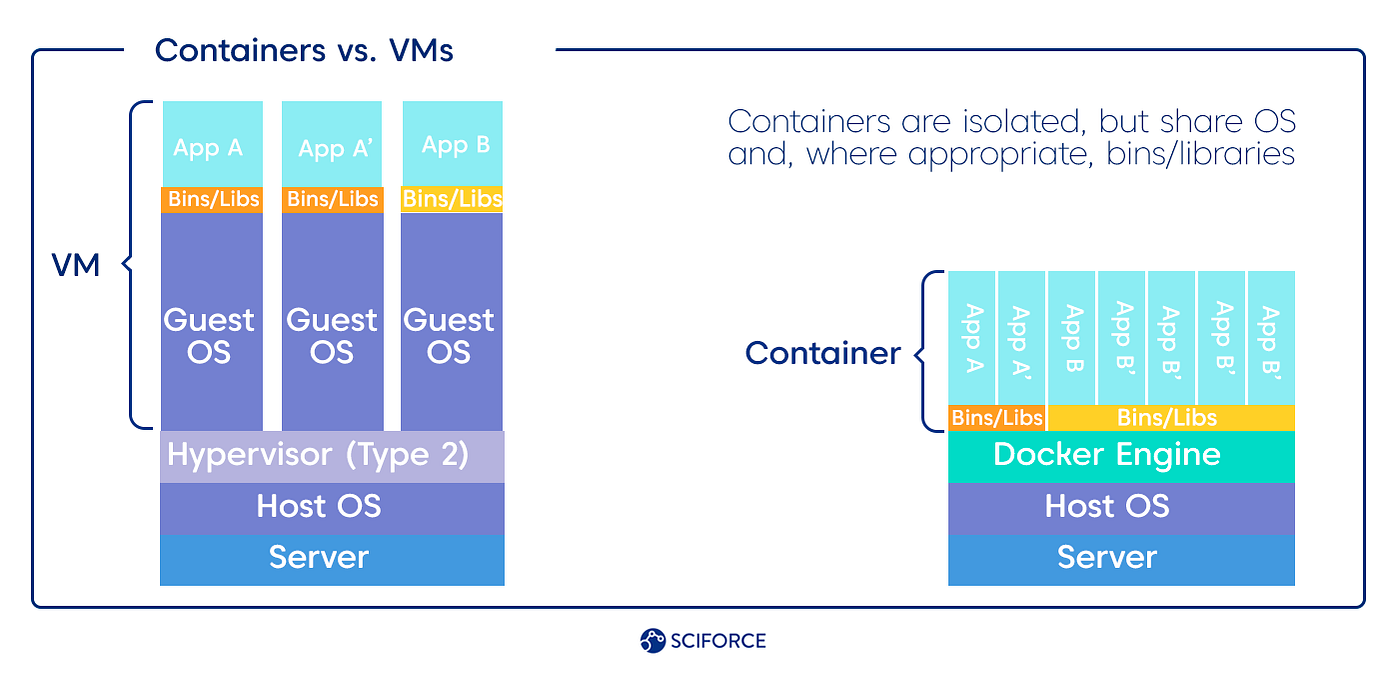 Containers vs. VMs

VM

App A
Bins/Libs
Guest OS

App A'
Bins/Libs
Guest OS

App B
Bins/Libs
Guest OS

Hypervisor (Type 2)
Host OS
Server

Containers are isolated, but share OS and, where appropriate, bins/libraries

Container

App A
App A'
App B
App B'
App B'
App B'
App B'
Bins/Libs
Bins/Libs
Docker Engine
Host OS
Server

SCIFORCE